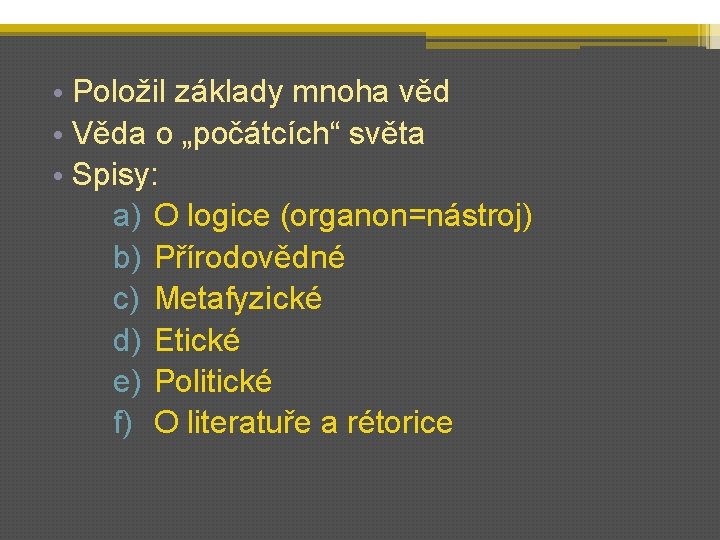 • Položil základy mnoha věd
• Věda o „počátcích“ světa
• Spisy:
a) O logice (organon=nástroj)
b) Přírodovědné
c) Metafyzické
d) Etické
e) Politické
f) O literatuře a rétorice